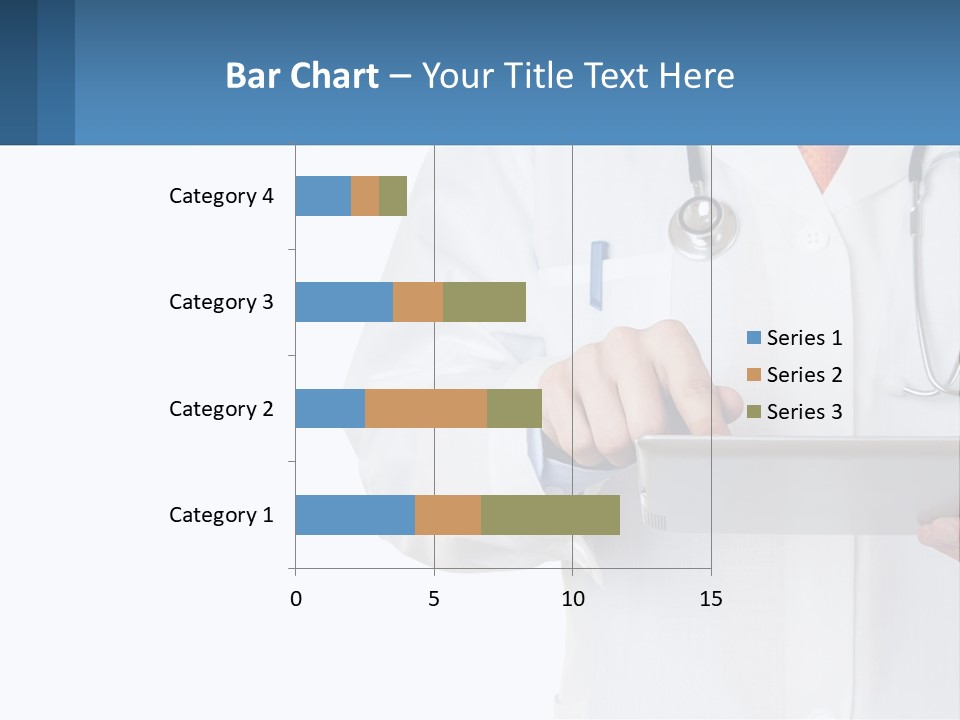 Bar Chart – Your Title Text Here

Category 4
Category 3
Category 2
Category 1

0
5
10
15

Series 1
Series 2
Series 3